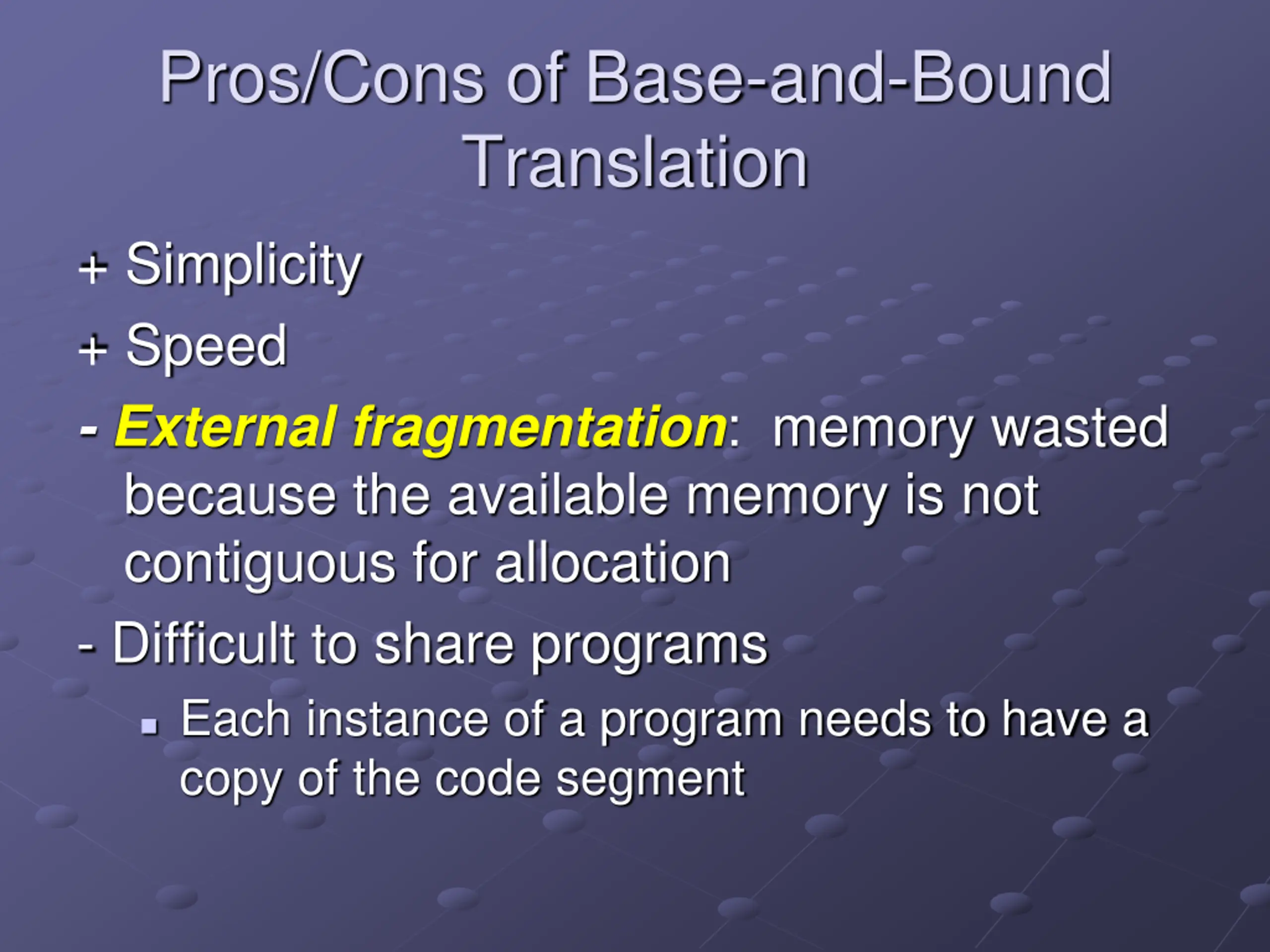 Pros/Cons of Base-and-Bound Translation

+ Simplicity

+ Speed

- External fragmentation: memory wasted because the available memory is not contiguous for allocation

- Difficult to share programs

Each instance of a program needs to have a copy of the code segment